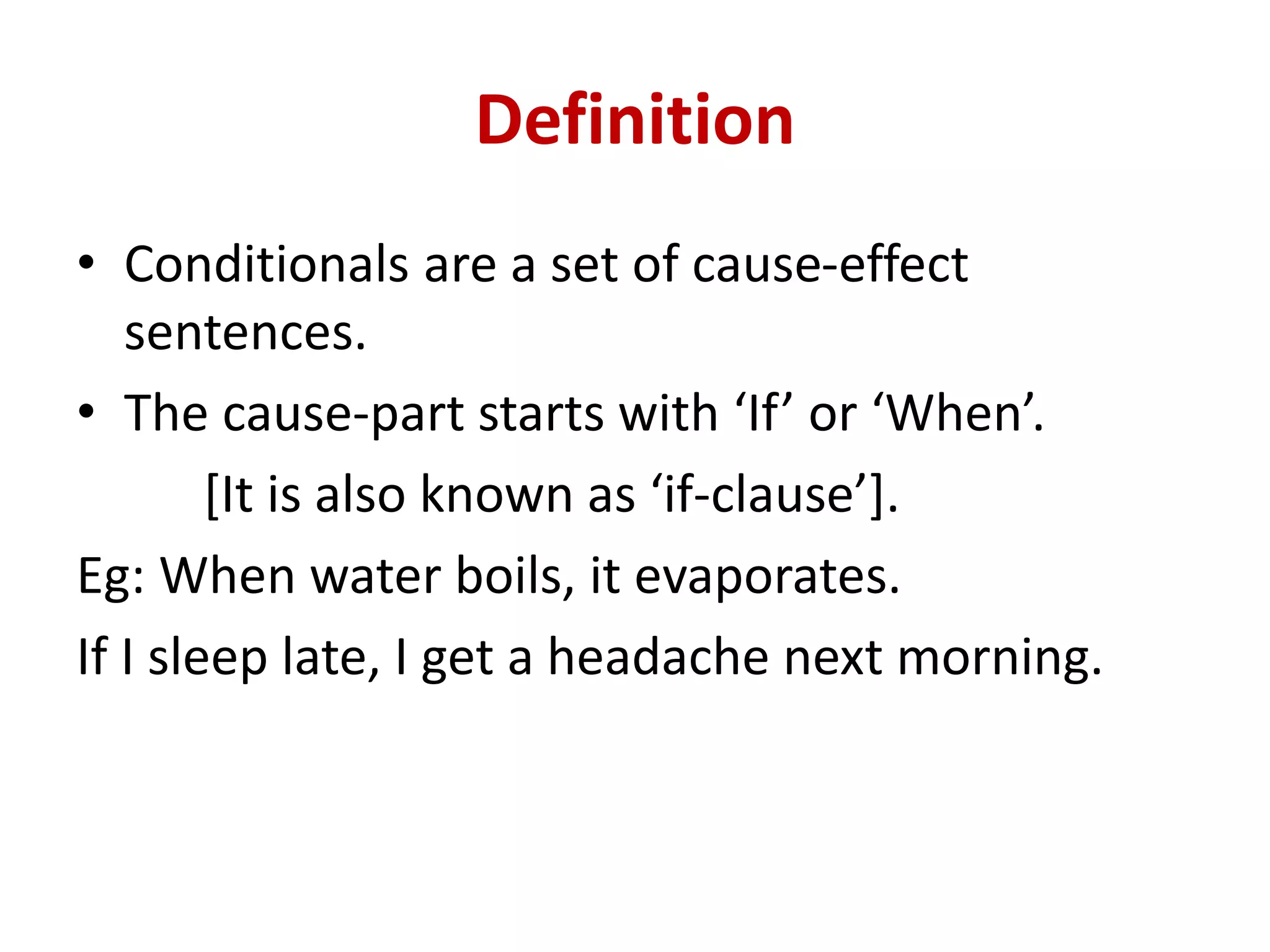 Definition

• Conditionals are a set of cause-effect sentences.

• The cause-part starts with ‘If’ or ‘When’.

[It is also known as ‘if-clause’].

Eg: When water boils, it evaporates.

If I sleep late, I get a headache next morning.